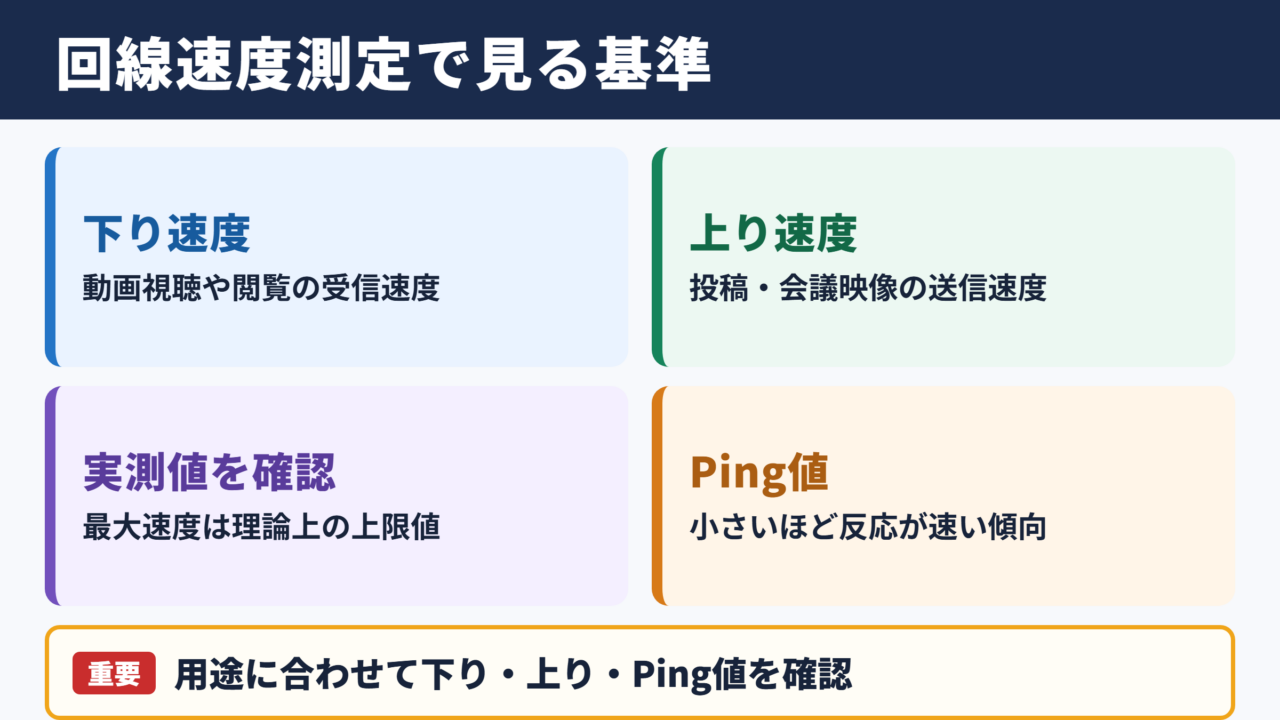 回線速度測定で見る基準

下り速度
動画視聴や閲覧の受信速度

上り速度
投稿・会議映像の送信速度

実測値を確認
最大速度は理論上の上限値

Ping値
小さいほど反応が速い傾向

重要 用途に合わせて下り・上り・Ping値を確認